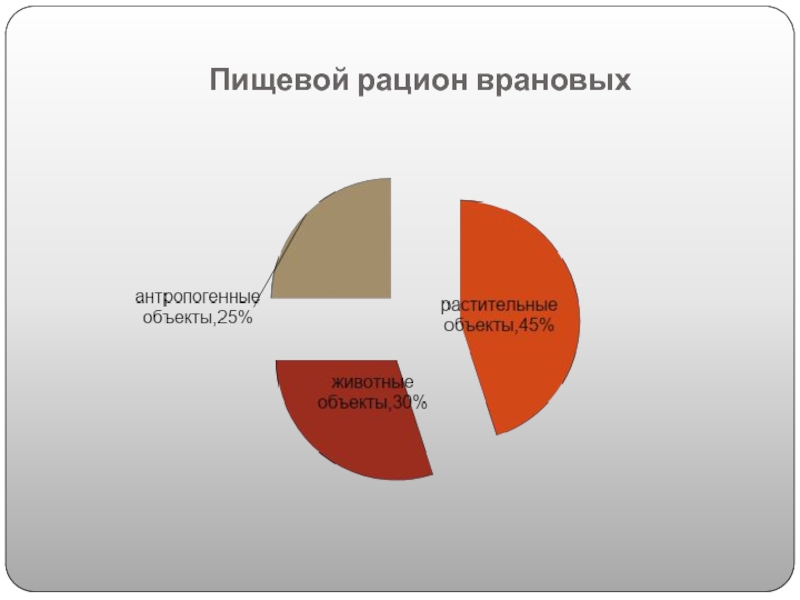 Пищевой рацион врановых

антропогенные объекты,25%

растительные объекты,45%

животные объекты,30%